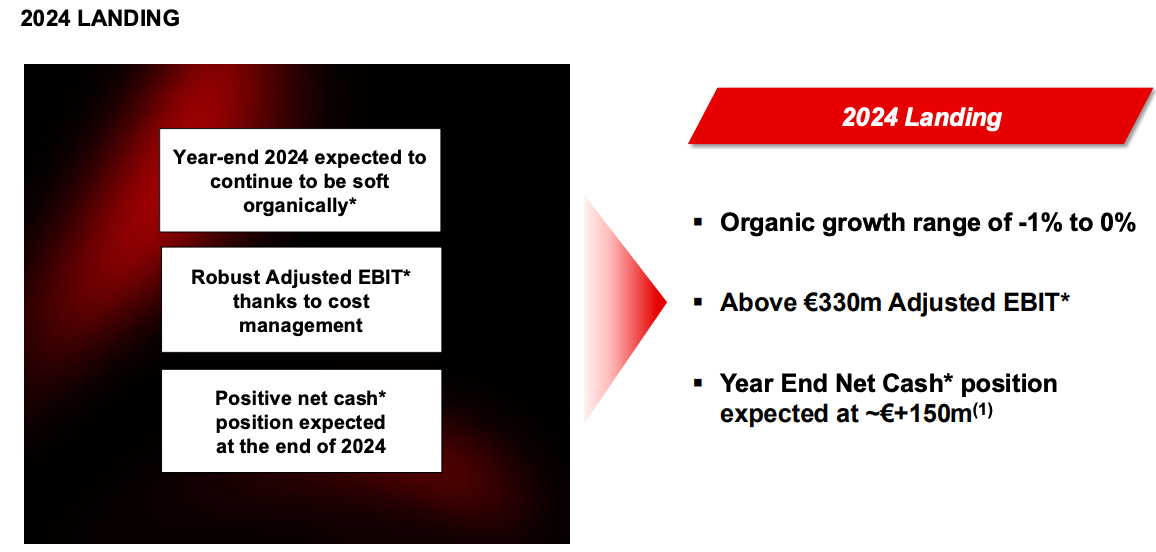 2024 LANDING

Year-end 2024 expected to continue to be soft organically*

Robust Adjusted EBIT* thanks to cost management

Positive net cash* position expected at the end of 2024

2024 Landing

▪ Organic growth range of -1% to 0%

▪ Above €330m Adjusted EBIT*

▪ Year End Net Cash* position expected at ~€+150m$^{(1)}$